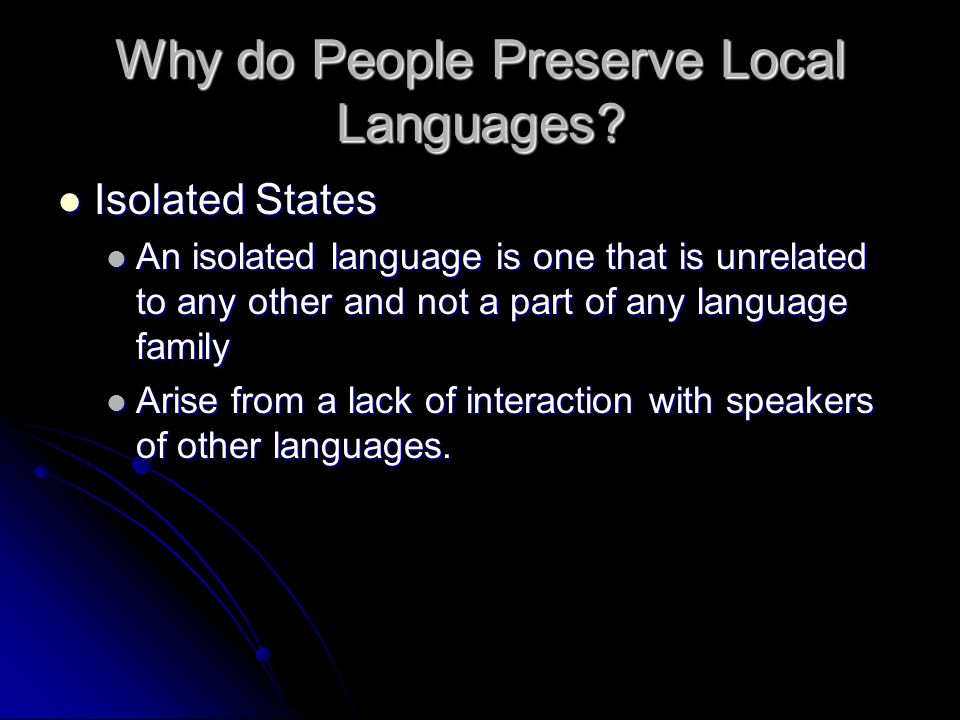 Why do People Preserve Local Languages?

- Isolated States
  - An isolated language is one that is unrelated to any other and not a part of any language family
  - Arise from a lack of interaction with speakers of other languages.